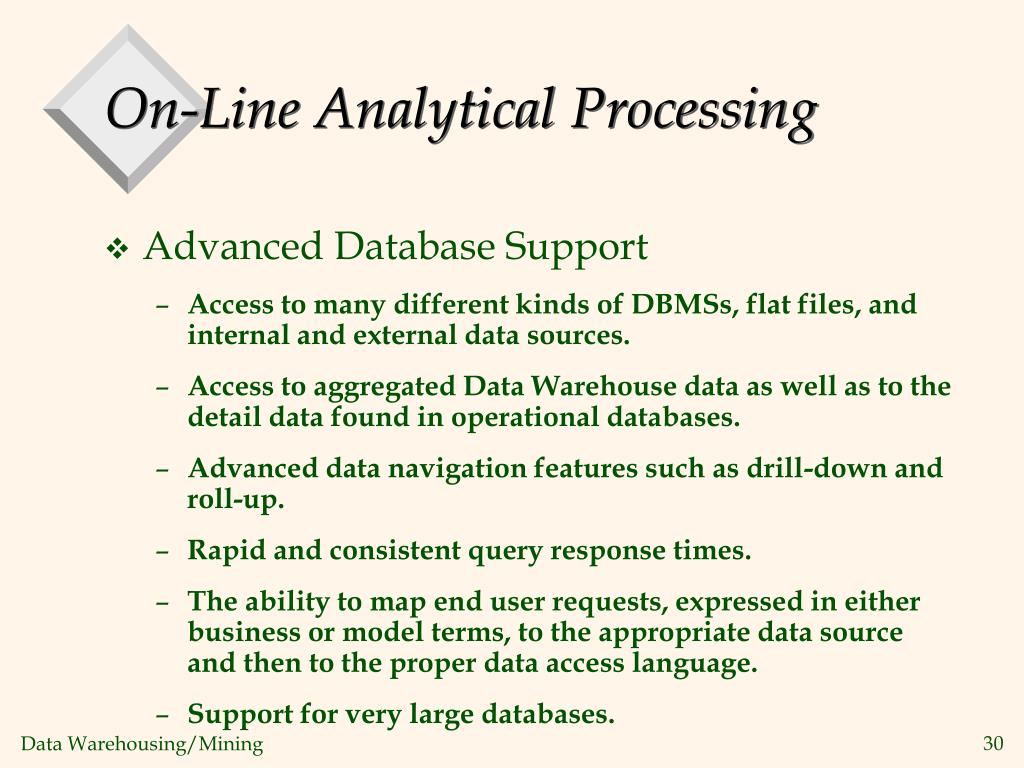 On-Line Analytical Processing

❖ Advanced Database Support

– Access to many different kinds of DBMSs, flat files, and internal and external data sources.

– Access to aggregated Data Warehouse data as well as to the detail data found in operational databases.

– Advanced data navigation features such as drill-down and roll-up.

– Rapid and consistent query response times.

– The ability to map end user requests, expressed in either business or model terms, to the appropriate data source and then to the proper data access language.

– Support for very large databases.

Data Warehousing/Mining

30